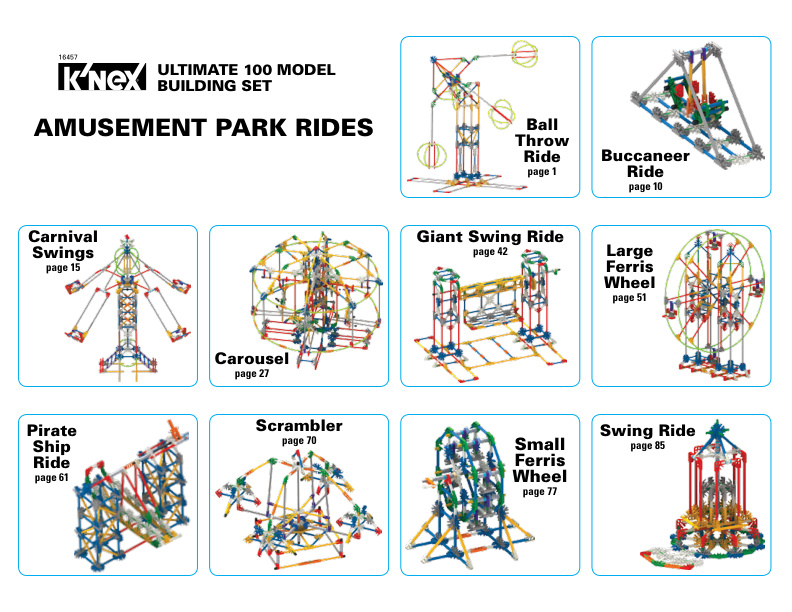 16457
K'NEX ULTIMATE 100 MODEL BUILDING SET

AMUSEMENT PARK RIDES

Ball Throw Ride
page 1

Buccaneer Ride
page 10

Carnival Swings
page 15

Carousel
page 27

Giant Swing Ride
page 42

Large Ferris Wheel
page 51

Pirate Ship Ride
page 61

Scrambler
page 70

Small Ferris Wheel
page 77

Swing Ride
page 85